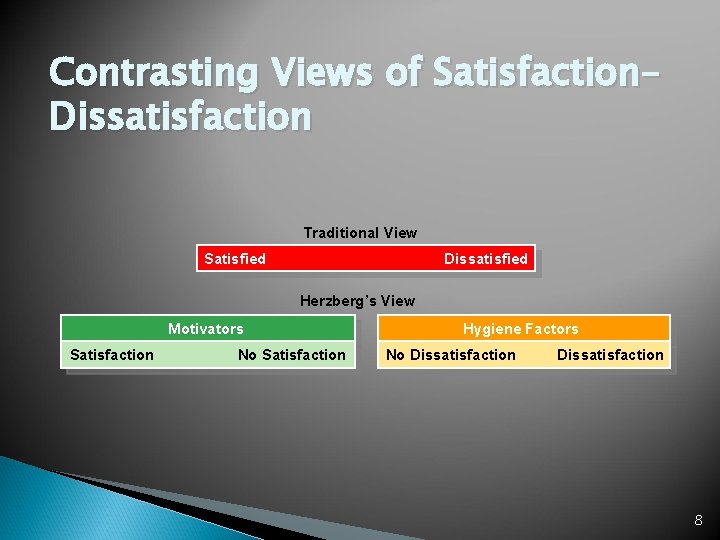 Contrasting Views of Satisfaction-Dissatisfaction

Traditional View

Satisfied Dissatisfied

Herzberg's View

Motivators

Satisfaction No Satisfaction

Hygiene Factors

No Dissatisfaction Dissatisfaction

8